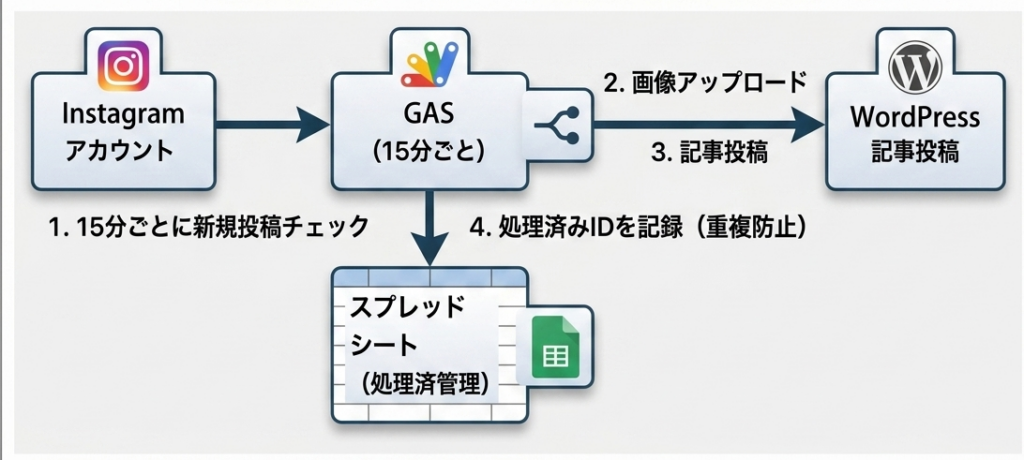 Instagram
アカウント

GAS
(15分ごと)

2. 画像アップロード

3. 記事投稿

WordPress
記事投稿

1. 15分ごとに新規投稿チェック

4. 処理済みIDを記録(重複防止)

スプレッド
シート
(処理済管理)